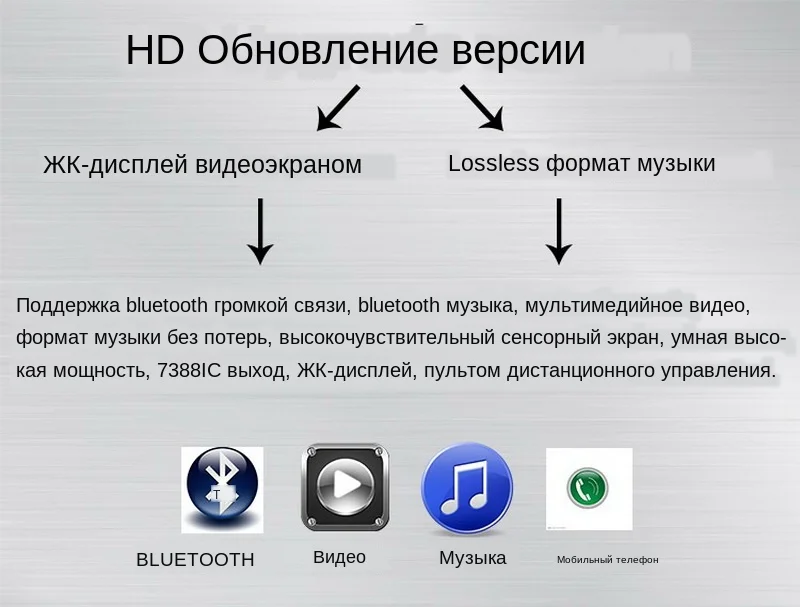 HD Обновление версии

ЖК-дисплей видеоэкраном

Lossless формат музыки

Поддержка bluetooth громкой связи, bluetooth музыка, мультимедийное видео, формат музыки без потерь, высокочувствительный сенсорный экран, умная высокая мощность, 7388IC выход, ЖК-дисплей, пультом дистанционного управления.

BLUETOOTH

Видео

Музыка

Мобильный телефон